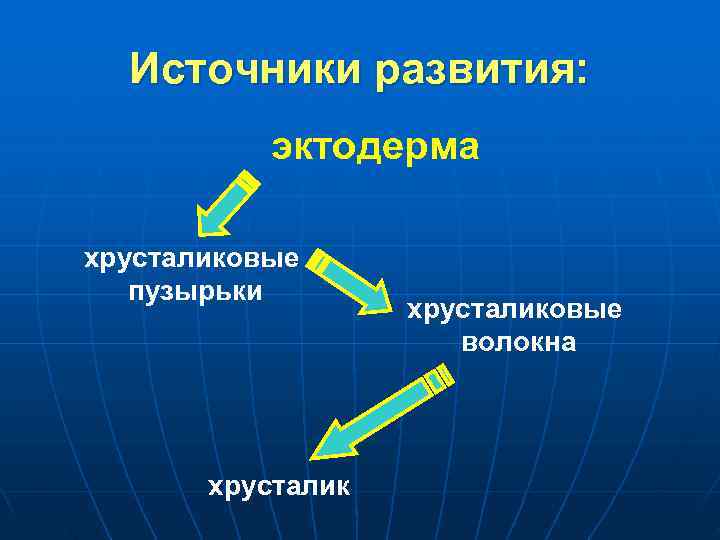 Источники развития:

эктодерма

хрусталиковые пузырьки

хрусталиковые волокна

хрусталик